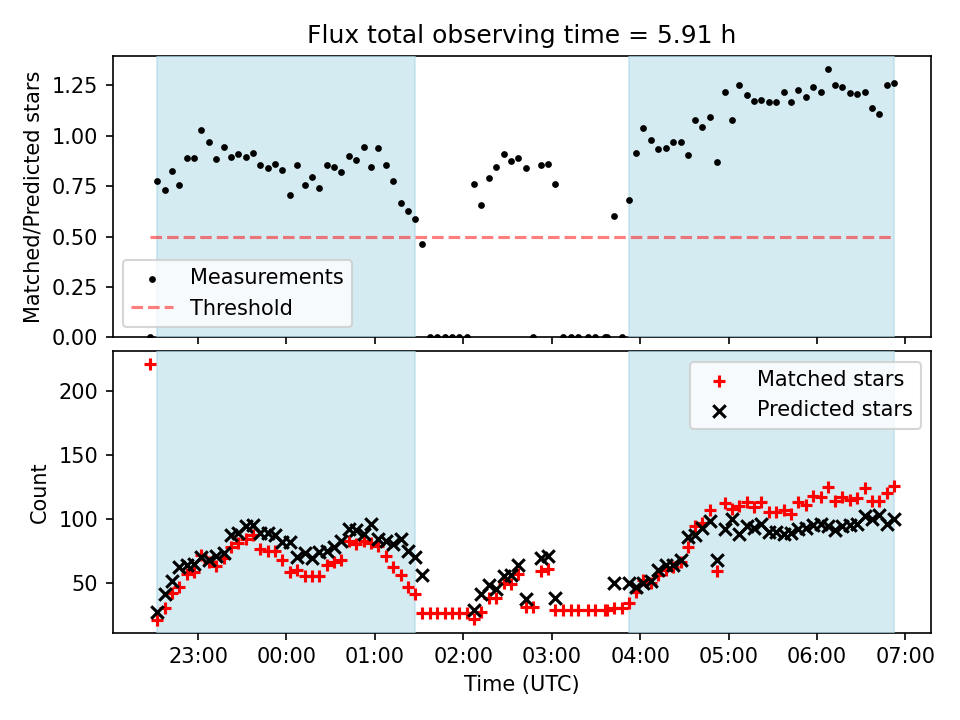 Flux total observing time = 5.91 h

Matched/Predicted stars

1.25
1.00
0.75
0.50
0.25
0.00

Measurements
Threshold

Count

200
150
100
50

Matched stars
Predicted stars

23:00
00:00
01:00
02:00
03:00
04:00
05:00
06:00
07:00

Time (UTC)